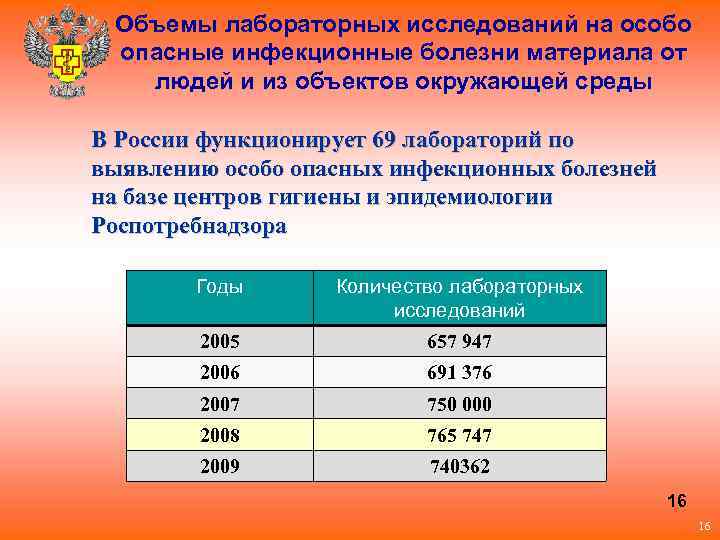 Объемы лабораторных исследований на особо опасные инфекционные болезни материала от людей и из объектов окружающей среды

В России функционирует 69 лабораторий по выявлению особо опасных инфекционных болезней на базе центров гигиены и эпидемиологии Роспотребнадзора

| Годы | Количество лабораторных исследований |
|---|---|
| 2005 | 657 947 |
| 2006 | 691 376 |
| 2007 | 750 000 |
| 2008 | 765 747 |
| 2009 | 740362 |

16

16